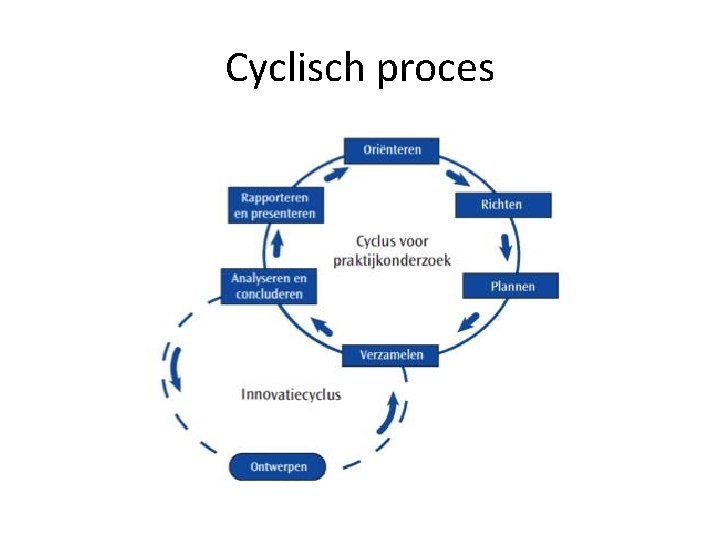 Cyclisch proces

Oriënteren

Richten

Plannen

Verzamelen

Analyseren en concluderen

Rapporteren en presenteren

Cyclus voor praktijkonderzoek

Innovatiecyclus

Ontwerpen